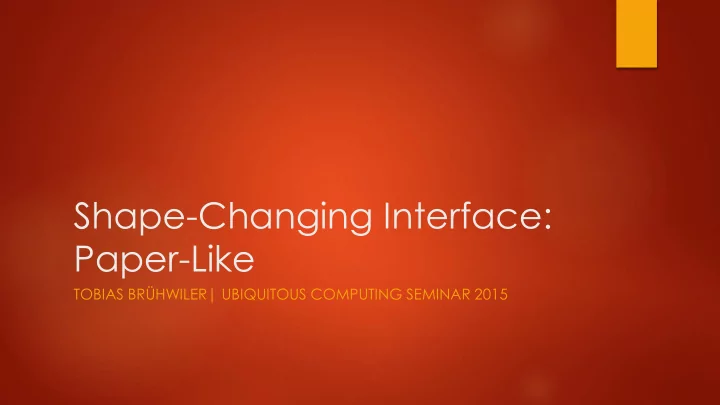 Shape-Changing Interface: Paper-Like

TOBIAS BRÜHWILER | UBIQUITOUS COMPUTING SEMINAR 2015